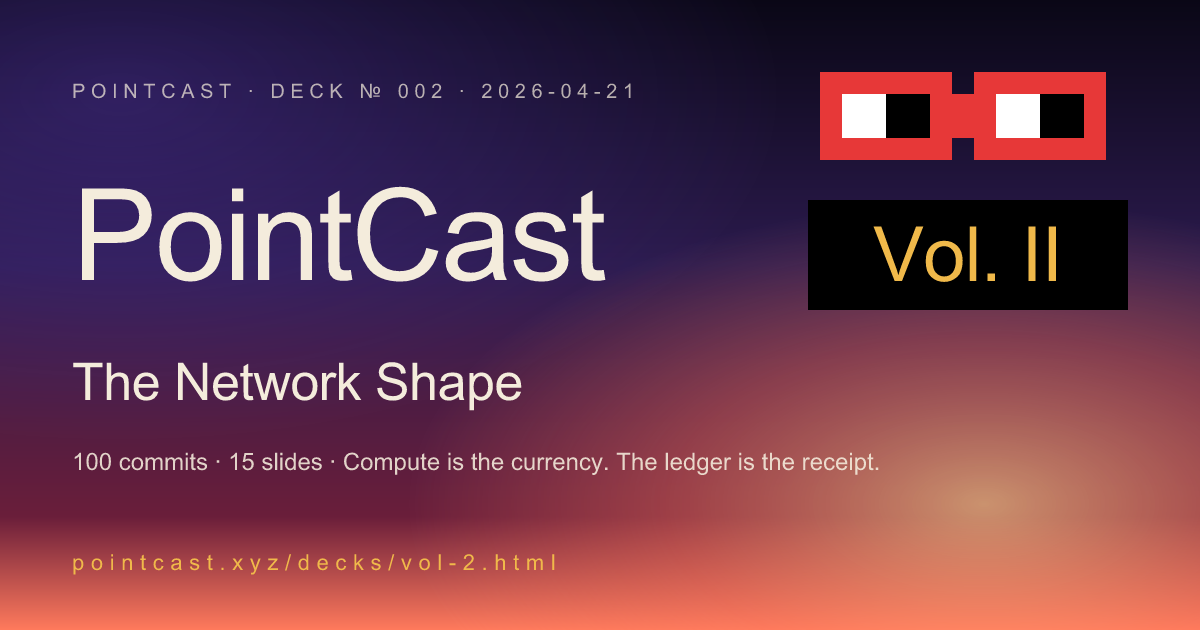 POINTCAST · DECK № 002 · 2026-04-21

PointCast

Vol. II

The Network Shape

100 commits · 15 slides · Compute is the currency. The ledger is the receipt.

pointcast.xyz/decks/vol-2.html